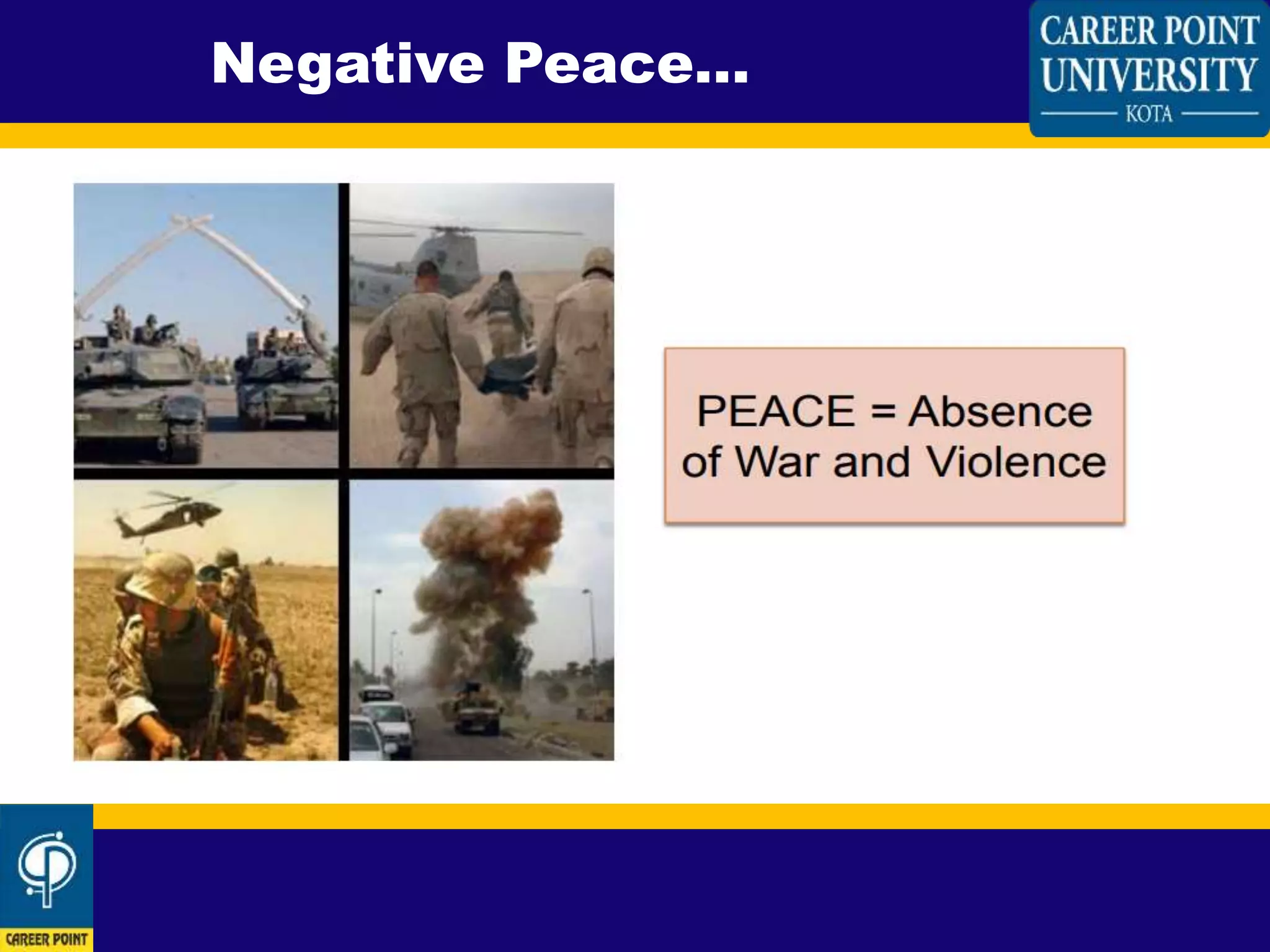 Negative Peace...

CAREER POINT UNIVERSITY
KOTA

PEACE = Absence of War and Violence

CAREER POINT